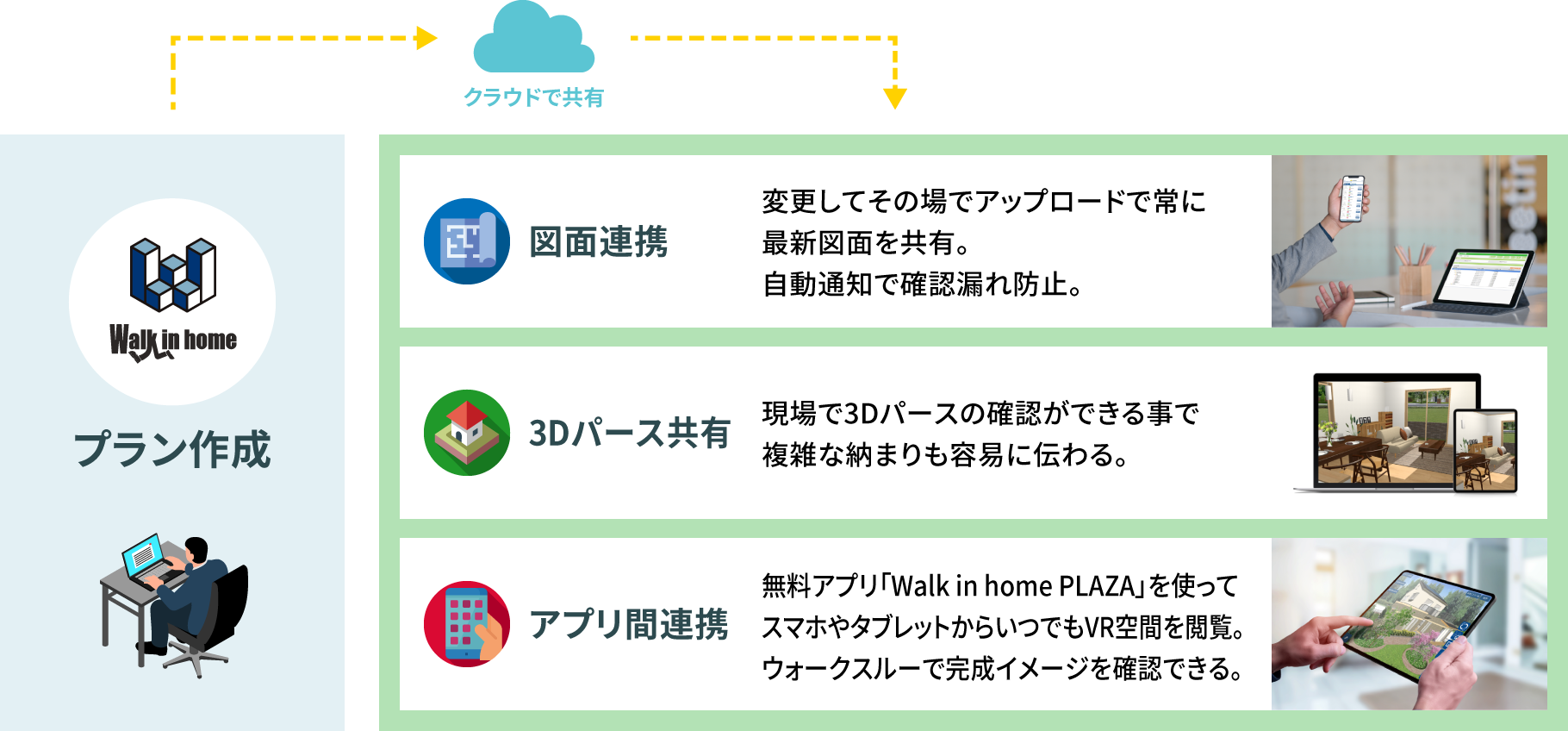 クラウドで共有

Walk in home

プラン作成

図面連携

変更してその場でアップロードで常に最新図面を共有。
自動通知で確認漏れ防止。

3Dパース共有

現場で3Dパースの確認ができる事で複雑な納まりも容易に伝わる。

アプリ間連携

無料アプリ「Walk in home PLAZA」を使ってスマホやタブレットからいつでもVR空間を閲覧。
ウォークスルーで完成イメージを確認できる。